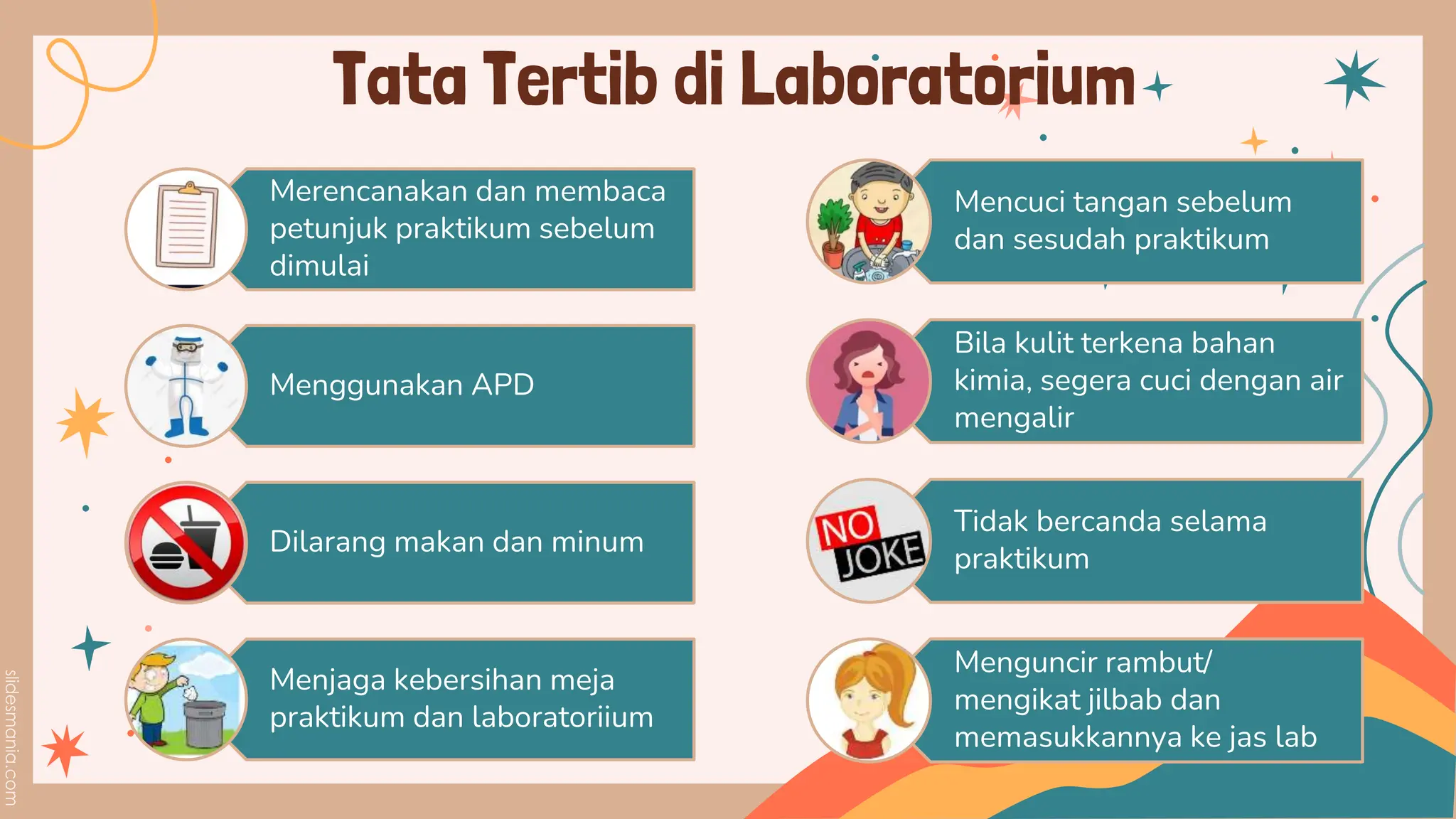 Tata Tertib di Laboratorium

Merencanakan dan membaca petunjuk praktikum sebelum dimulai

Menggunakan APD

Dilarang makan dan minum

Menjaga kebersihan meja praktikum dan laboratoriium

Mencuci tangan sebelum dan sesudah praktikum

Bila kulit terkena bahan kimia, segera cuci dengan air mengalir

NO JOKE

Tidak bercanda selama praktikum

Menguncir rambut/ mengikat jilbab dan memasukkannya ke jas lab

slidesmania.com